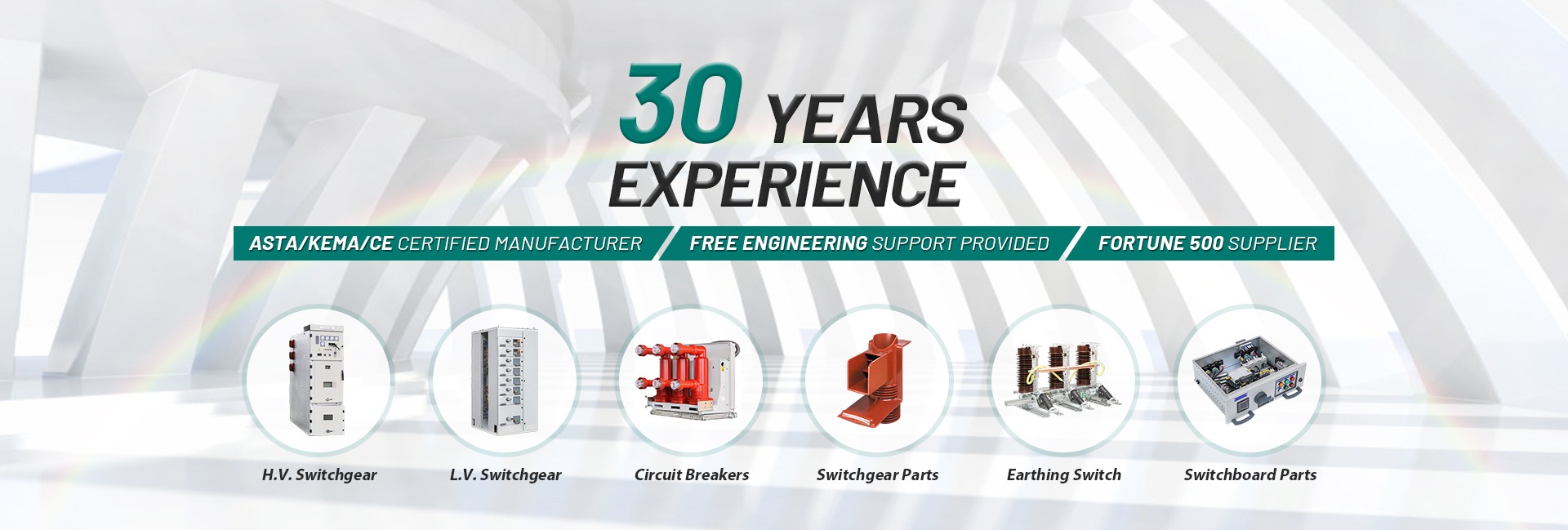 30 YEARS EXPERIENCE

ASTA/KEMA/CE CERTIFIED MANUFACTURER

FREE ENGINEERING SUPPORT PROVIDED

FORTUNE 500 SUPPLIER

H.V. Switchgear

L.V. Switchgear

Circuit Breakers

Switchgear Parts

Earthing Switch

Switchboard Parts